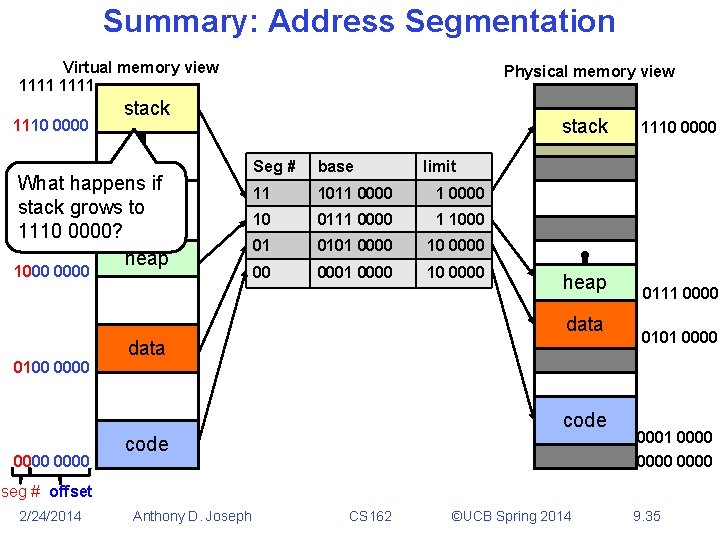 Summary: Address Segmentation

Virtual memory view

1111 1111

stack

1110 0000

What happens if stack grows to 1110 0000?

heap

1000 0000

data

0100 0000

code

0000 0000

seg # offset

| Seg # | base | limit |
|---|---|---|
| 11 | 1011 0000 | 1 0000 |
| 10 | 0111 0000 | 1 1000 |
| 01 | 0101 0000 | 10 0000 |
| 00 | 0001 0000 | 10 0000 |

Physical memory view

stack

1110 0000

heap

0111 0000

data

0101 0000

code

0001 0000

0000 0000

2/24/2014 Anthony D. Joseph CS162 ©UCB Spring 2014 9.35